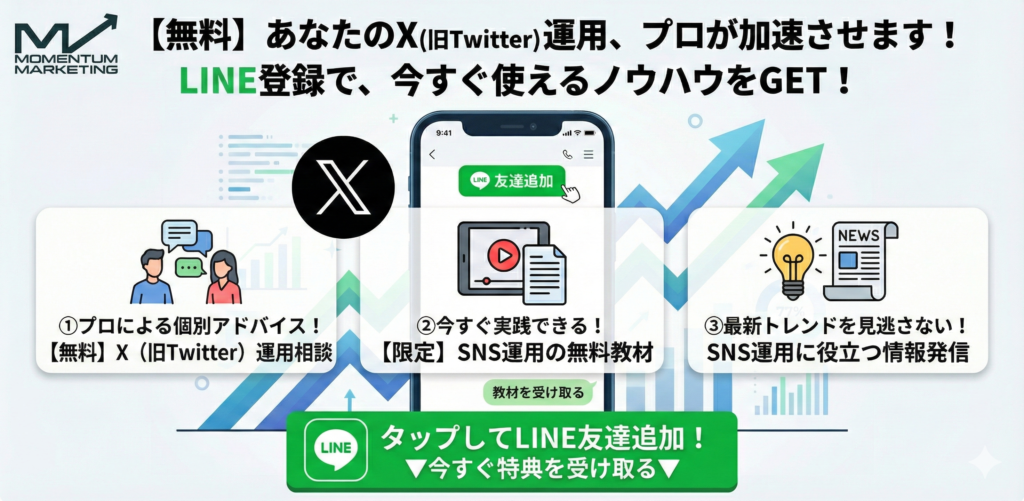 MOMENTUM MARKETING

【無料】あなたのX(旧Twitter)運用、プロが加速させます！
LINE登録で、今すぐ使えるノウハウをGET！

9:41

LINE 友達追加

①プロによる個別アドバイス！
【無料】X（旧Twitter）運用相談

②今すぐ実践できる！
【限定】SNS運用の無料教材

NEWS

③最新トレンドを見逃さない！
SNS運用に役立つ情報発信

教材を受け取る

LINE

タップしてLINE友達追加！
▼今すぐ特典を受け取る▼